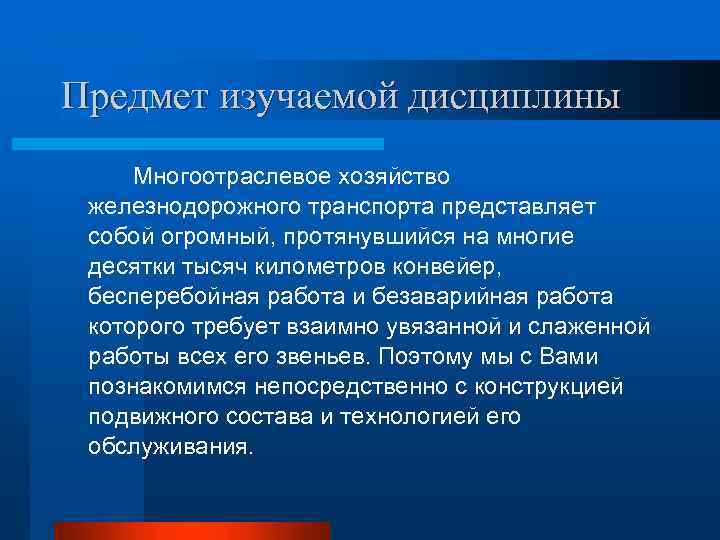 Предмет изучаемой дисциплины

Многоотраслевое хозяйство железнодорожного транспорта представляет собой огромный, протянувшийся на многие десятки тысяч километров конвейер, бесперебойная работа и безаварийная работа которого требует взаимно увязанной и слаженной работы всех его звеньев. Поэтому мы с Вами познакомимся непосредственно с конструкцией подвижного состава и технологией его обслуживания.